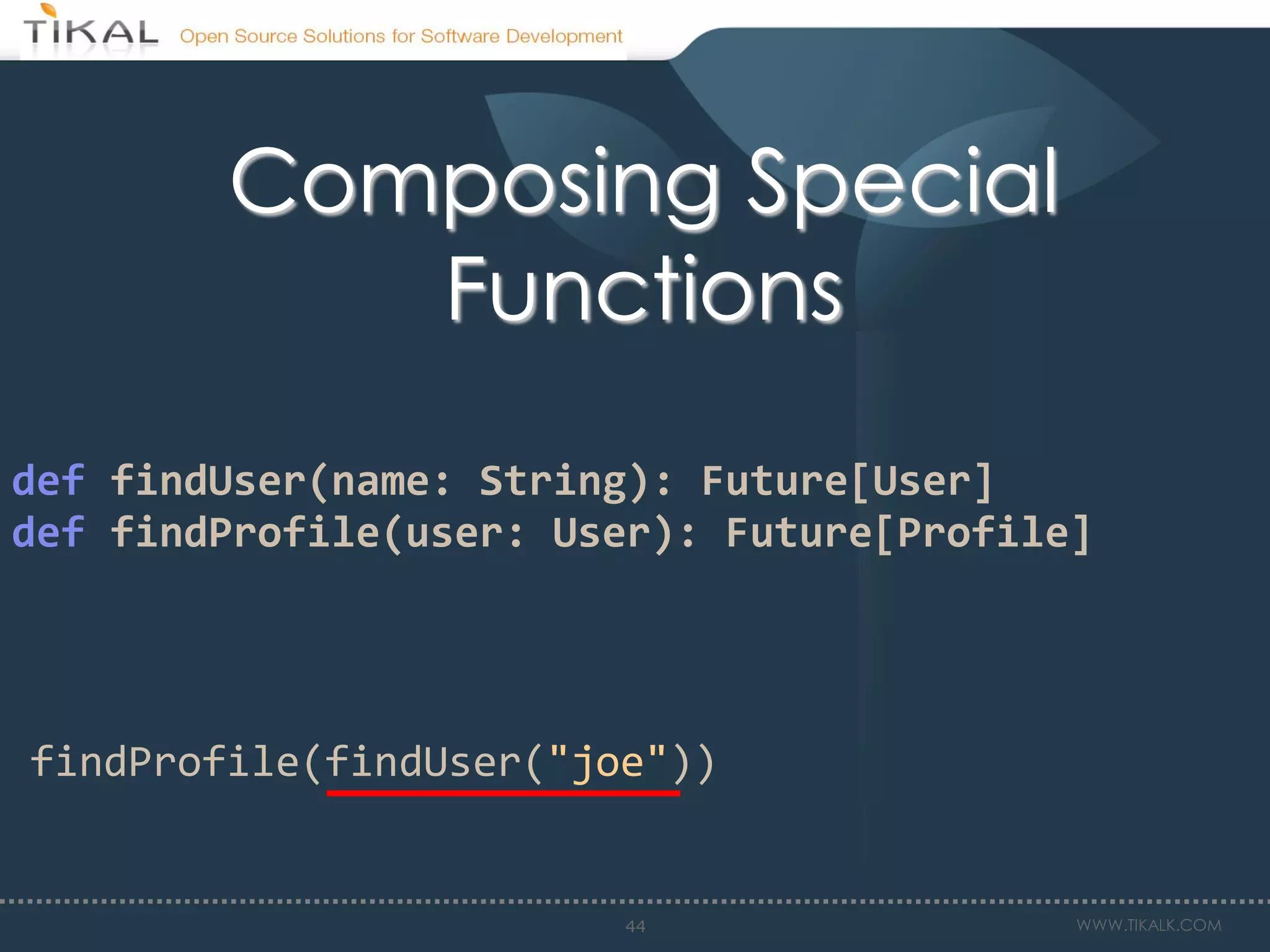 TIKAL Open Source Solutions for Software Development

Composing Special Functions

def findUser(name: String): Future[User]
def findProfile(user: User): Future[Profile]

findProfile(findUser("joe"))

44

WWW.TIKALK.COM